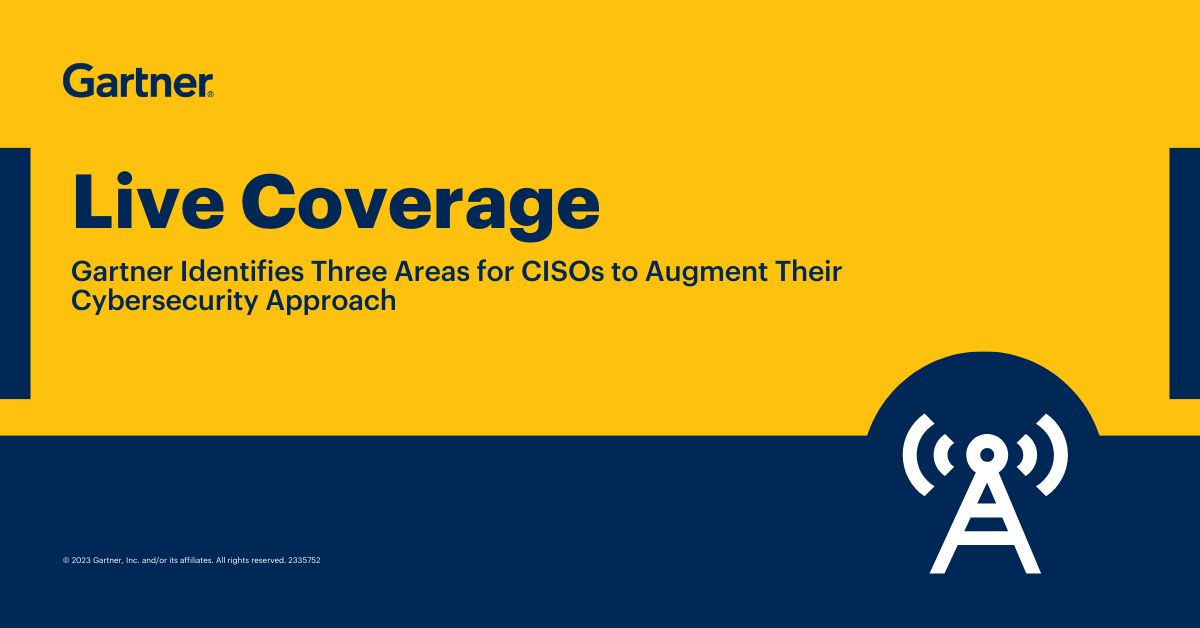 Gartner®

Live Coverage

Gartner Identifies Three Areas for CISOs to Augment Their Cybersecurity Approach

© 2023 Gartner, Inc. and/or its affiliates. All rights reserved. 2335752